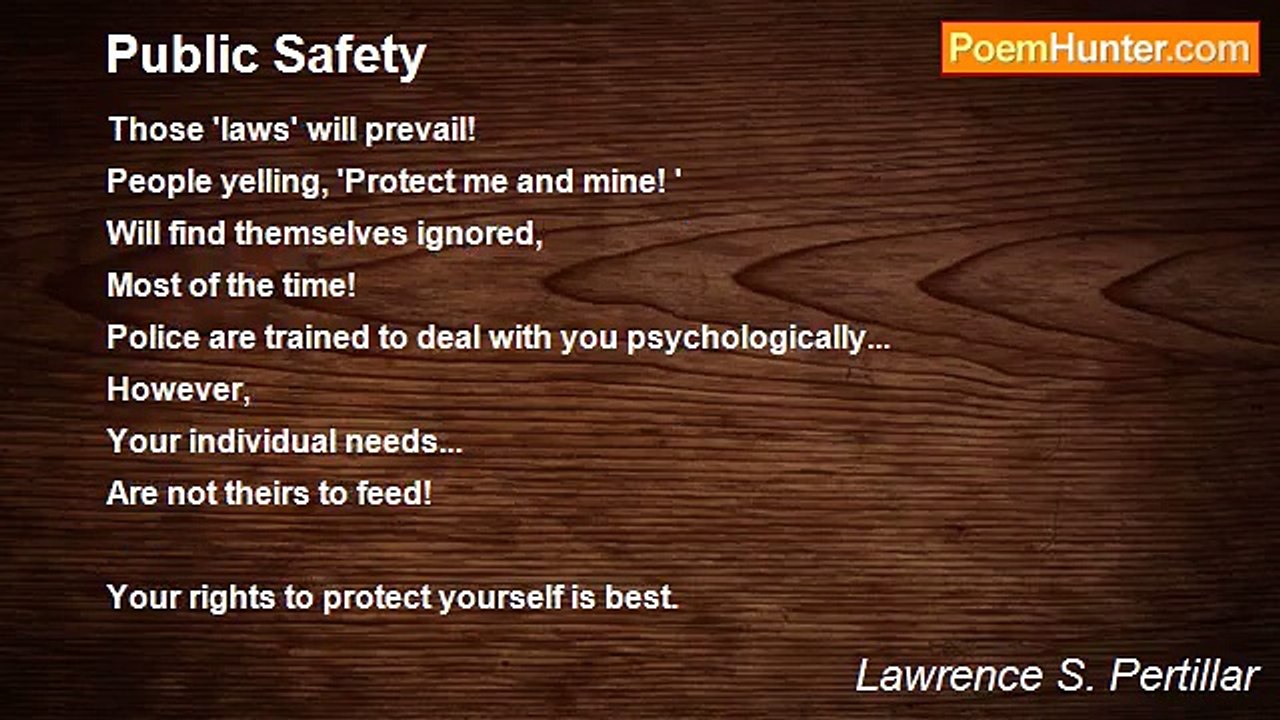 Public Safety

PoemHunter.com

Those 'laws' will prevail!
People yelling, 'Protect me and mine! '
Will find themselves ignored,
Most of the time!
Police are trained to deal with you psychologically...
However,
Your individual needs...
Are not theirs to feed!

Your rights to protect yourself is best.

Lawrence S. Pertillar